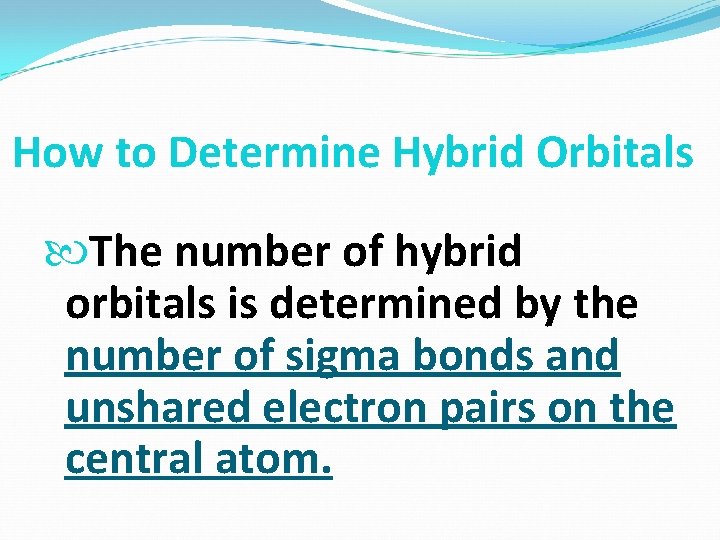 How to Determine Hybrid Orbitals

The number of hybrid orbitals is determined by the number of sigma bonds and unshared electron pairs on the central atom.